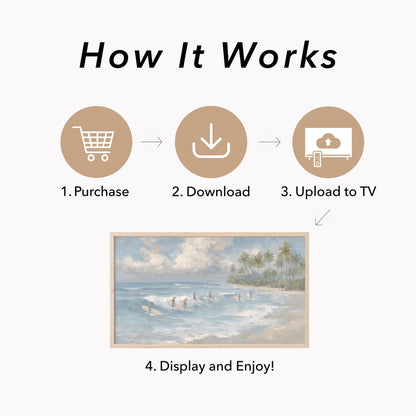 How It Works

1. Purchase

2. Download

3. Upload to TV

4. Display and Enjoy!